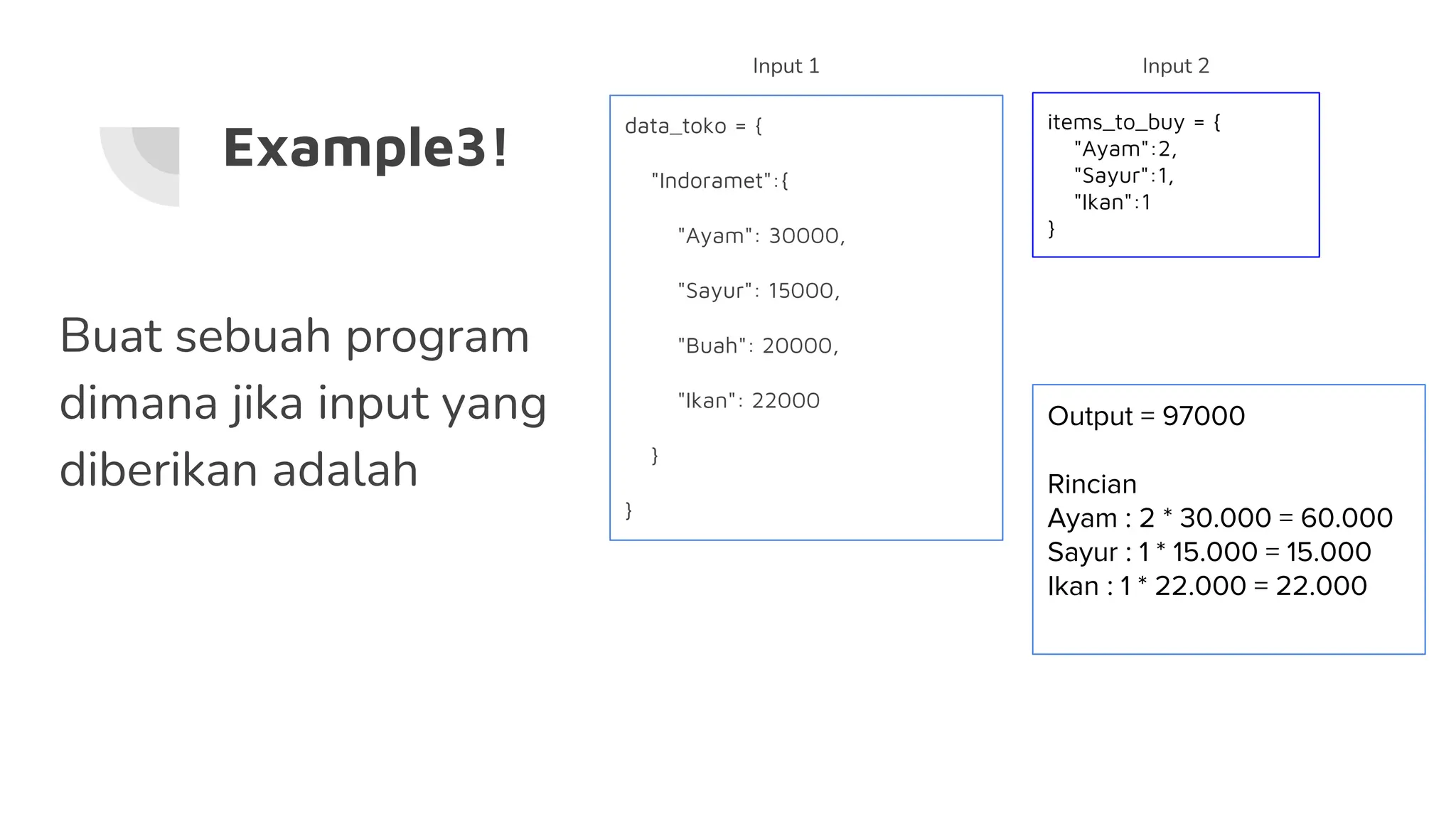 Example3!

Buat sebuah program dimana jika input yang diberikan adalah

Input 1

data_toko = {

"Indoramet":{

"Ayam": 30000,

"Sayur": 15000,

"Buah": 20000,

"Ikan": 22000

}

}

Input 2

items_to_buy = {
"Ayam":2,
"Sayur":1,
"Ikan":1
}

Output = 97000

Rincian
Ayam : 2 * 30.000 = 60.000
Sayur : 1 * 15.000 = 15.000
Ikan : 1 * 22.000 = 22.000